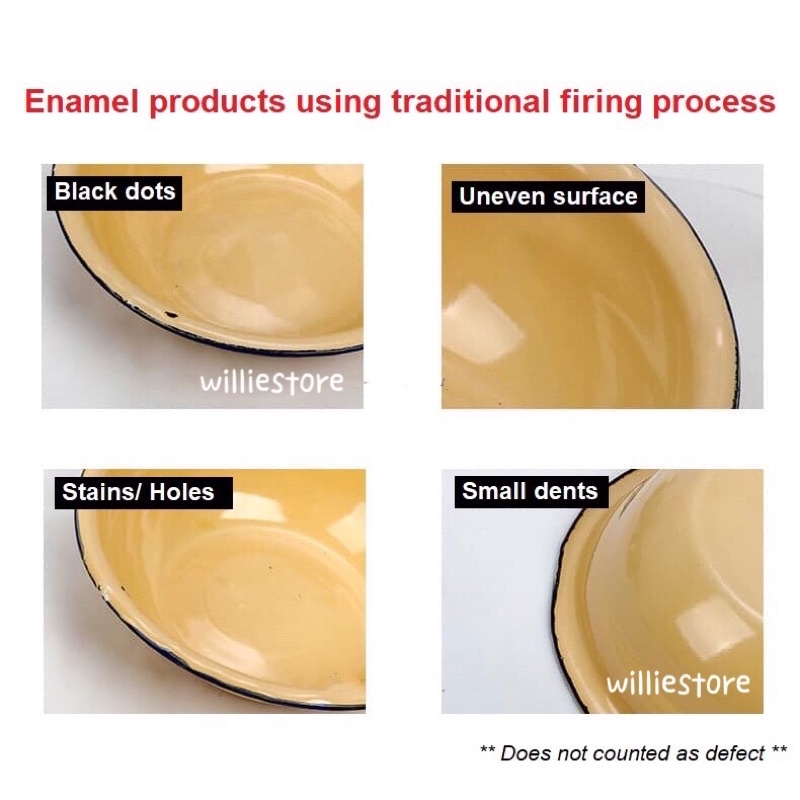 Enamel products using traditional firing process

Black dots

williestore

Uneven surface

Stains/ Holes

Small dents

williestore

** Does not counted as defect **